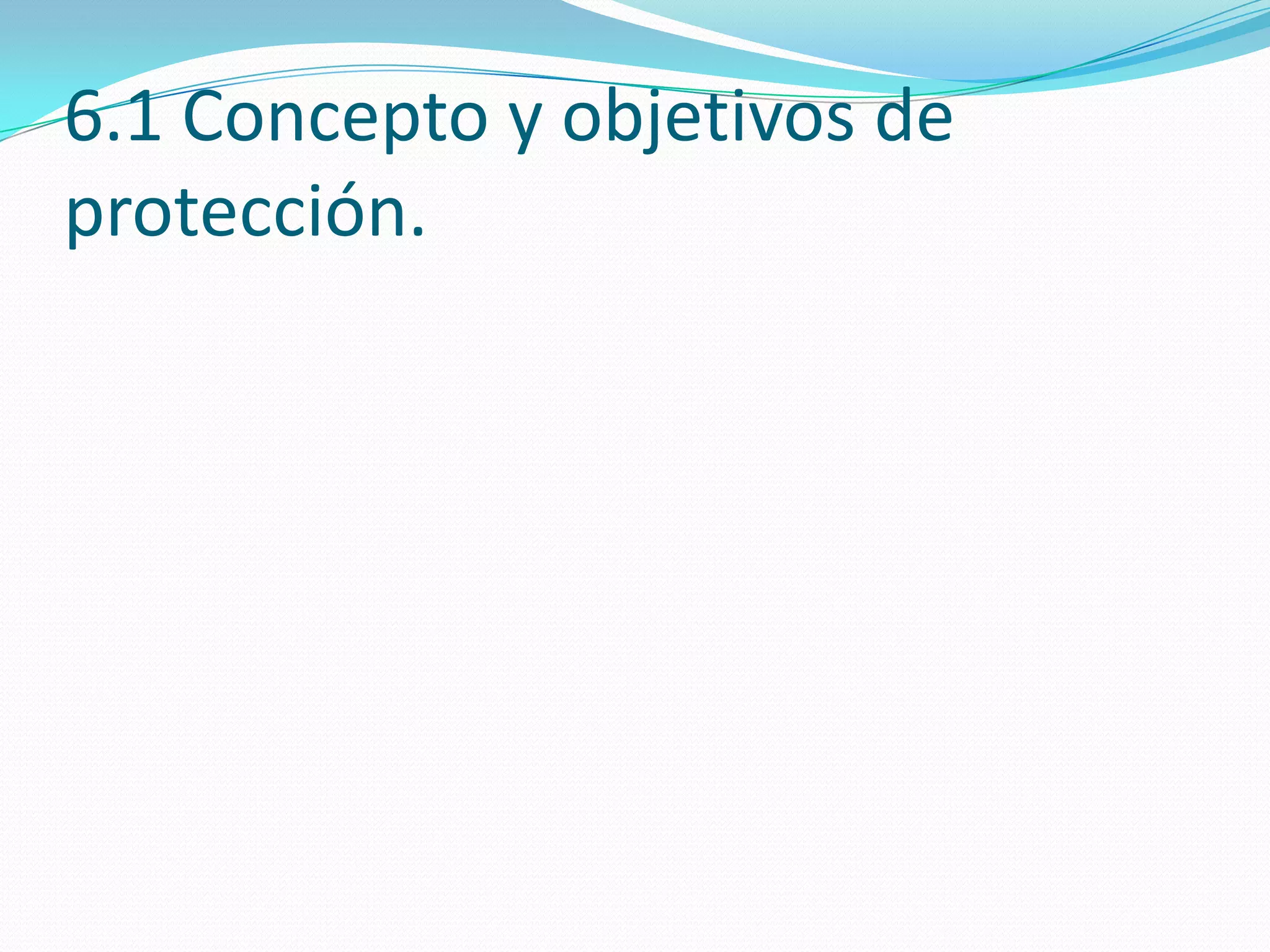 6.1 Concepto y objetivos de protección.